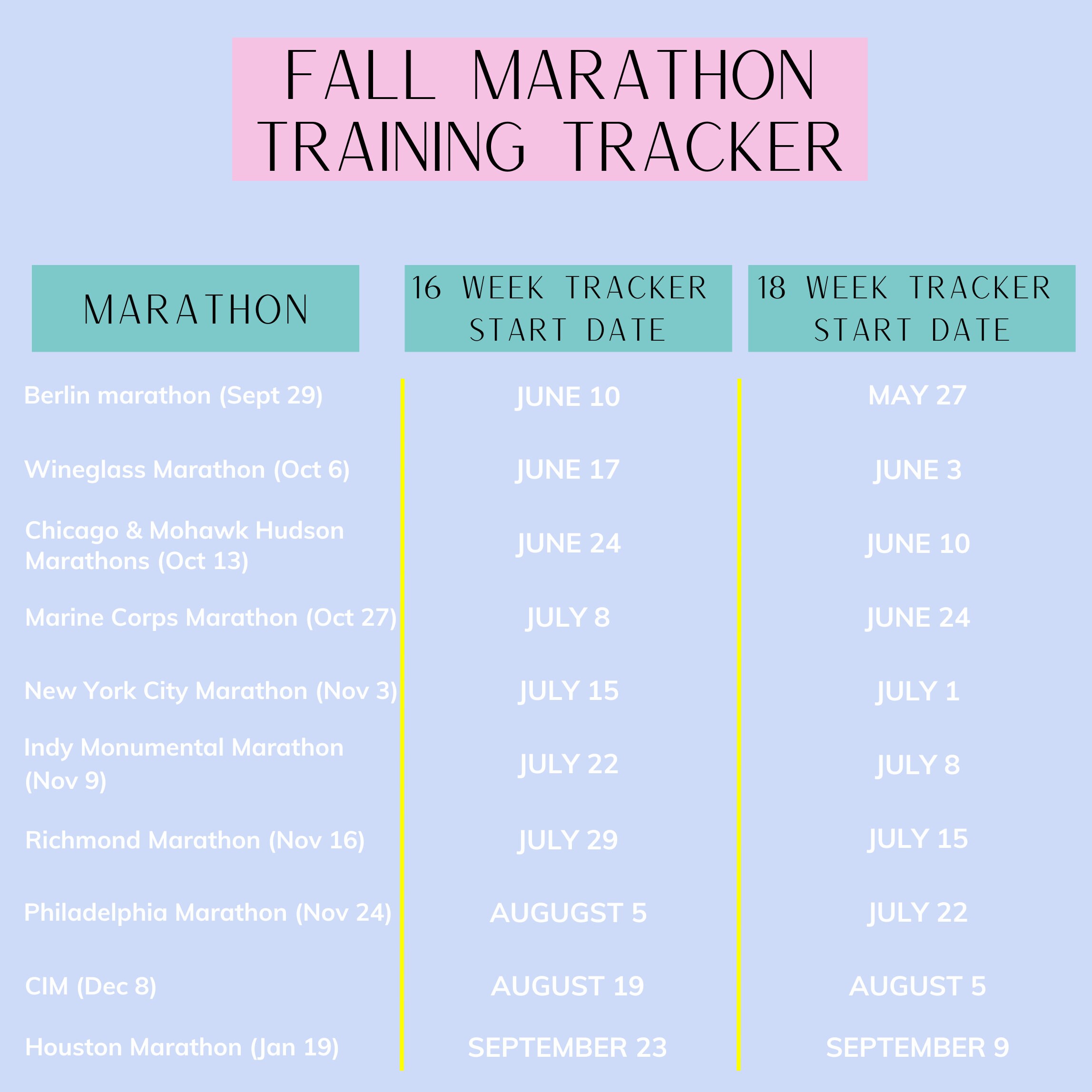 FALL MARATHON TRAINING TRACKER

| MARATHON | 16 WEEK TRACKER START DATE | 18 WEEK TRACKER START DATE |
|---|---|---|
| Berlin marathon (Sept 29) | JUNE 10 | MAY 27 |
| Wineglass Marathon (Oct 6) | JUNE 17 | JUNE 3 |
| Chicago & Mohawk Hudson Marathons (Oct 13) | JUNE 24 | JUNE 10 |
| Marine Corps Marathon (Oct 27) | JULY 8 | JUNE 24 |
| New York City Marathon (Nov 3) | JULY 15 | JULY 1 |
| Indy Monumental Marathon (Nov 9) | JULY 22 | JULY 8 |
| Richmond Marathon (Nov 16) | JULY 29 | JULY 15 |
| Philadelphia Marathon (Nov 24) | AUGUGST 5 | JULY 22 |
| CIM (Dec 8) | AUGUST 19 | AUGUST 5 |
| Houston Marathon (Jan 19) | SEPTEMBER 23 | SEPTEMBER 9 |